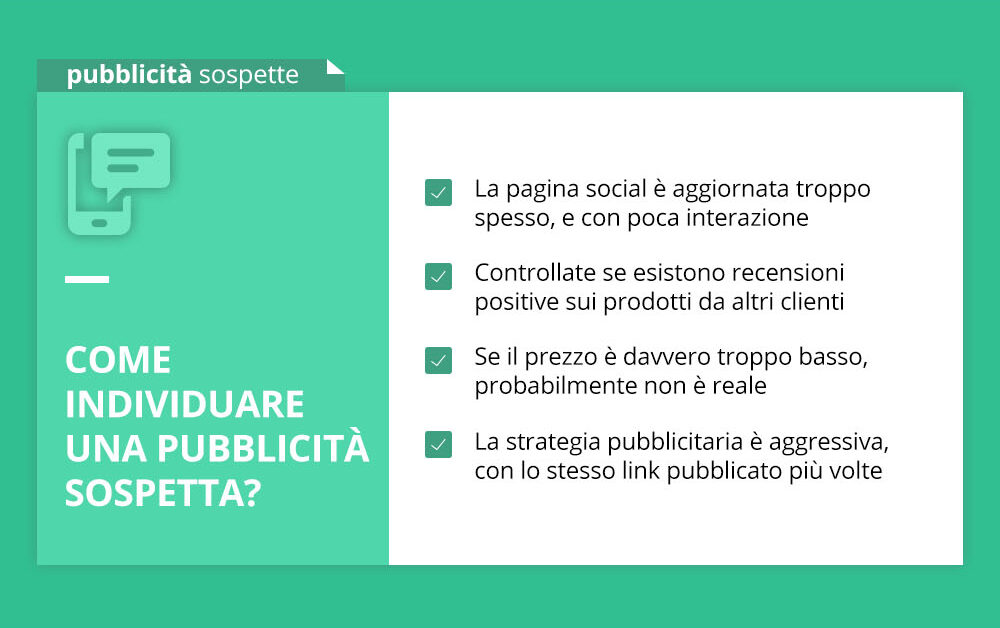 pubblicità sospette

COME INDIVIDUARE UNA PUBBLICITÀ SOSPETTA?

La pagina social è aggiornata troppo spesso, e con poca interazione

Controllate se esistono recensioni positive sui prodotti da altri clienti

Se il prezzo è davvero troppo basso, probabilmente non è reale

La strategia pubblicitaria è aggressiva, con lo stesso link pubblicato più volte